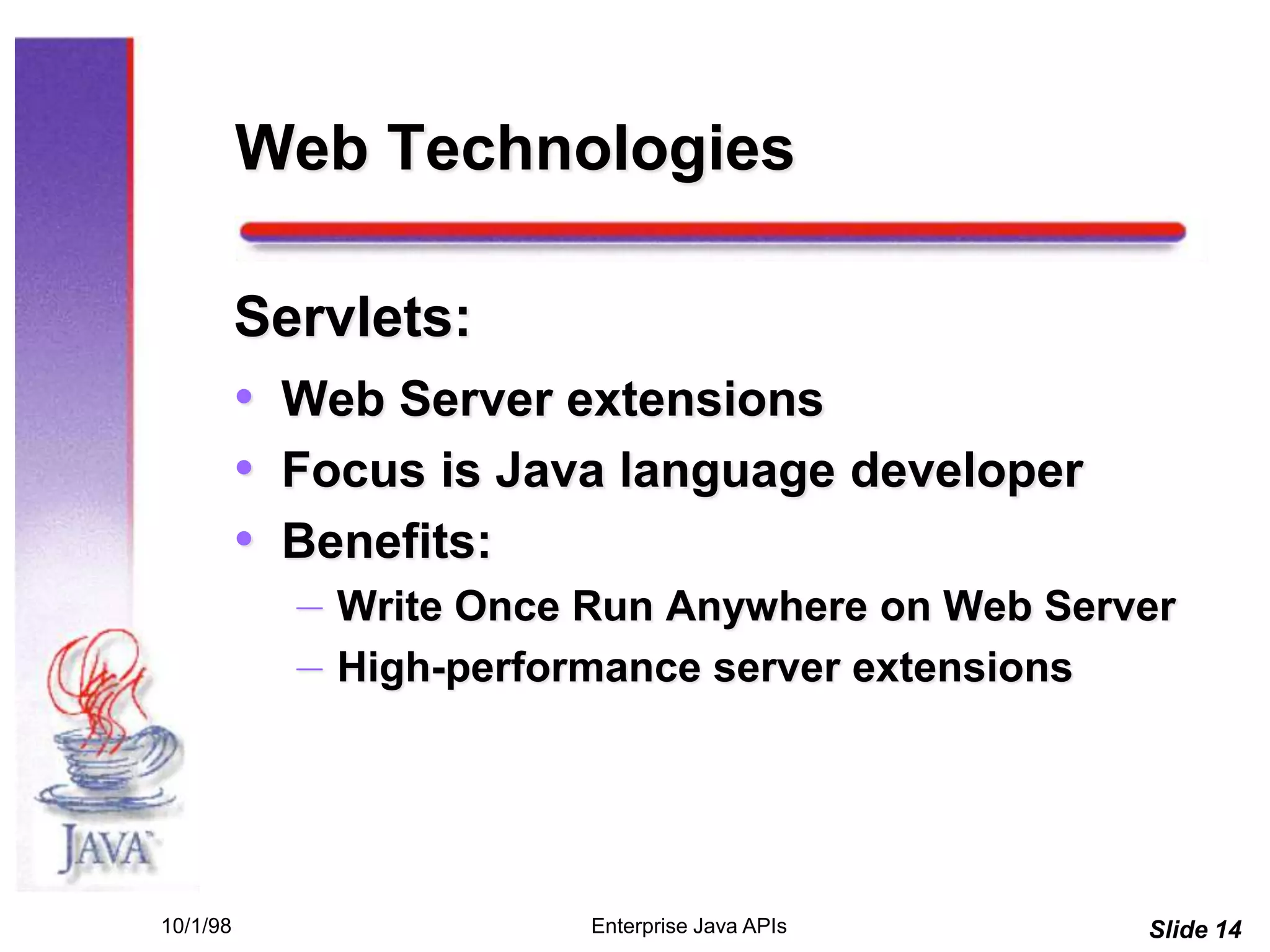 Web Technologies

Servlets:

• Web Server extensions
• Focus is Java language developer
• Benefits:
– Write Once Run Anywhere on Web Server
– High-performance server extensions

JAVA

10/1/98

Enterprise Java APIs

Slide 14